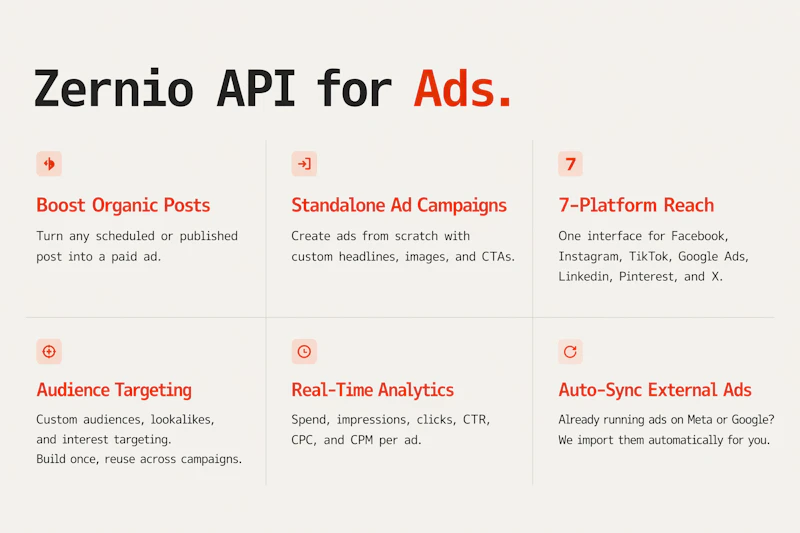 Zernio API for Ads.

Boost Organic Posts

Turn any scheduled or published post into a paid ad.

Standalone Ad Campaigns

Create ads from scratch with custom headlines, images, and CTAs.

7

7-Platform Reach

One interface for Facebook, Instagram, TikTok, Google Ads, Linkedin, Pinterest, and X.

Audience Targeting

Custom audiences, lookalikes, and interest targeting.
Build once, reuse across campaigns.

Real-Time Analytics

Spend, impressions, clicks, CTR, CPC, and CPM per ad.

Auto-Sync External Ads

Already running ads on Meta or Google? We import them automatically for you.